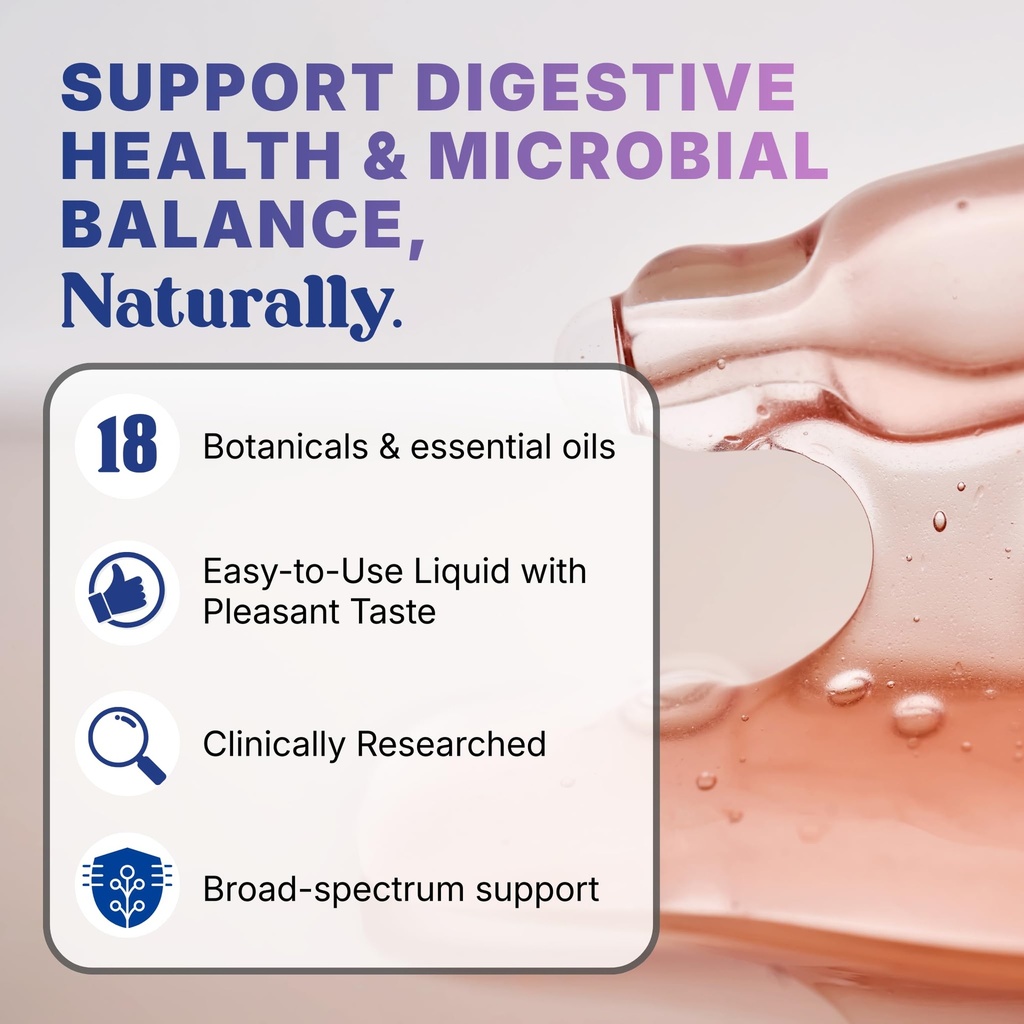 SUPPORT DIGESTIVE HEALTH & MICROBIAL BALANCE,
Naturally.

18 Botanicals & essential oils

Easy-to-Use Liquid with Pleasant Taste

Clinically Researched

Broad-spectrum support